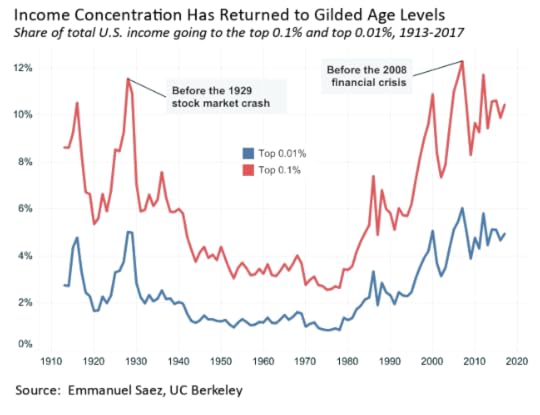 Income Concentration Has Returned to Gilded Age Levels
Share of total U.S. income going to the top 0.1% and top 0.01%, 1913-2017

12%
10%
8%
6%
4%
2%
0%

Before the 1929 stock market crash

Before the 2008 financial crisis

Top 0.01%
Top 0.1%

1910 1920 1930 1940 1950 1960 1970 1980 1990 2000 2010 2020

Source: Emmanuel Saez, UC Berkeley